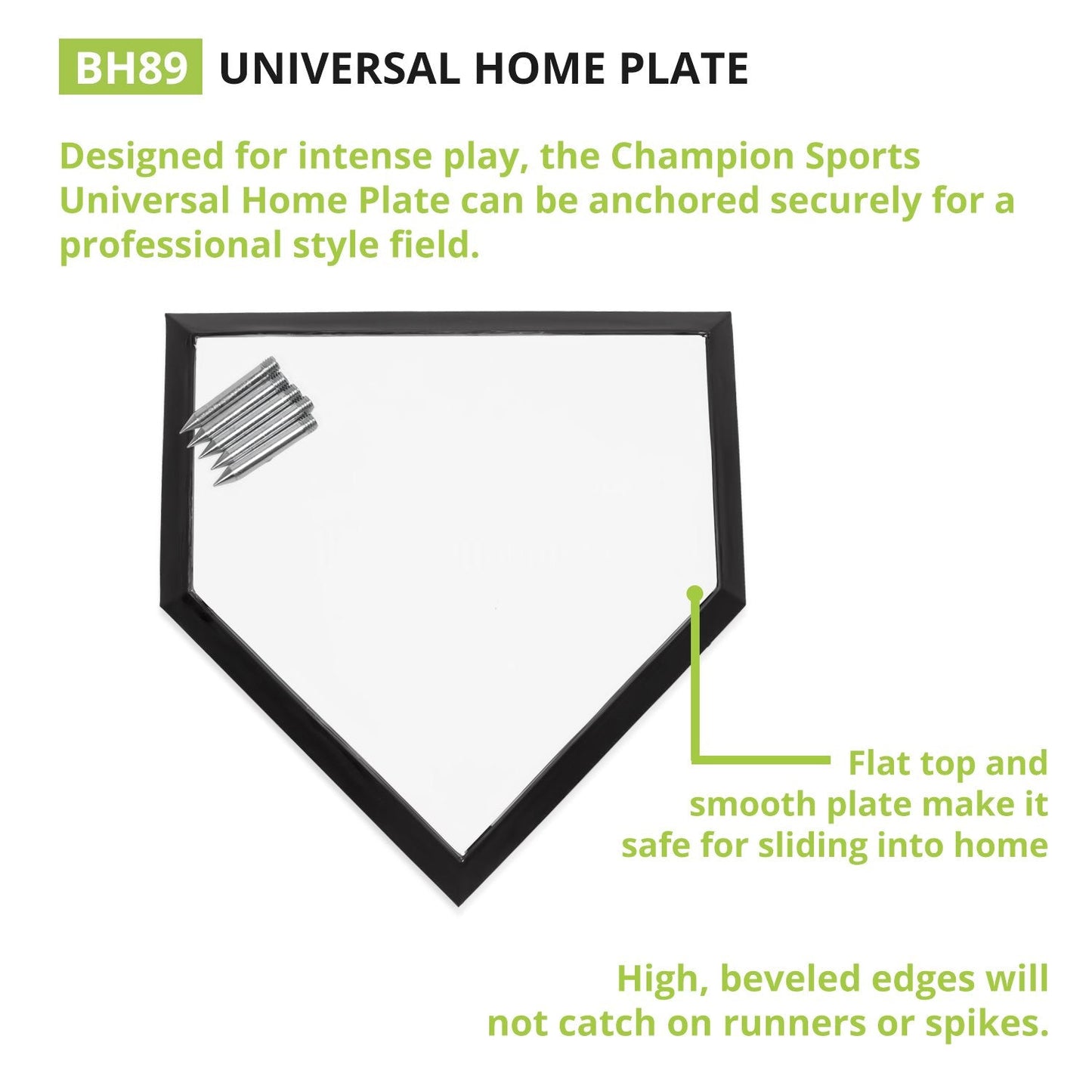 BH89 UNIVERSAL HOME PLATE

Designed for intense play, the Champion Sports Universal Home Plate can be anchored securely for a professional style field.

Flat top and smooth plate make it safe for sliding into home

High, beveled edges will not catch on runners or spikes.